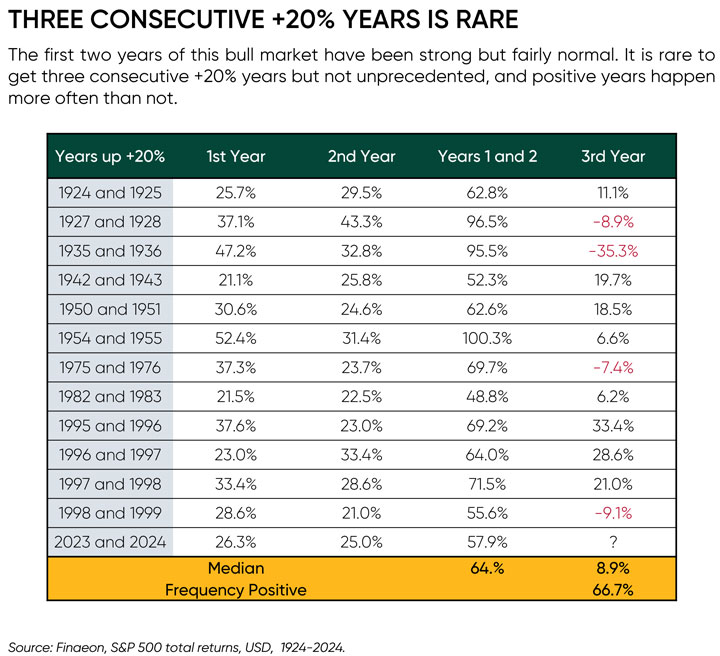 THREE CONSECUTIVE +20% YEARS IS RARE

The first two years of this bull market have been strong but fairly normal. It is rare to get three consecutive +20% years but not unprecedented, and positive years happen more often than not.

| Years up +20% | 1st Year | 2nd Year | Years 1 and 2 | 3rd Year |
|---|---|---|---|---|
| 1924 and 1925 | 25.7% | 29.5% | 62.8% | 11.1% |
| 1927 and 1928 | 37.1% | 43.3% | 96.5% | -8.9% |
| 1935 and 1936 | 47.2% | 32.8% | 95.5% | -35.3% |
| 1942 and 1943 | 21.1% | 25.8% | 52.3% | 19.7% |
| 1950 and 1951 | 30.6% | 24.6% | 62.6% | 18.5% |
| 1954 and 1955 | 52.4% | 31.4% | 100.3% | 6.6% |
| 1975 and 1976 | 37.3% | 23.7% | 69.7% | -7.4% |
| 1982 and 1983 | 21.5% | 22.5% | 48.8% | 6.2% |
| 1995 and 1996 | 37.6% | 23.0% | 69.2% | 33.4% |
| 1996 and 1997 | 23.0% | 33.4% | 64.0% | 28.6% |
| 1997 and 1998 | 33.4% | 28.6% | 71.5% | 21.0% |
| 1998 and 1999 | 28.6% | 21.0% | 55.6% | -9.1% |
| 2023 and 2024 | 26.3% | 25.0% | 57.9% | ? |
| Median | | | 64.% | 8.9% |
| Frequency Positive | | | | 66.7% |

Source: Finaeon, S&P 500 total returns, USD, 1924-2024.